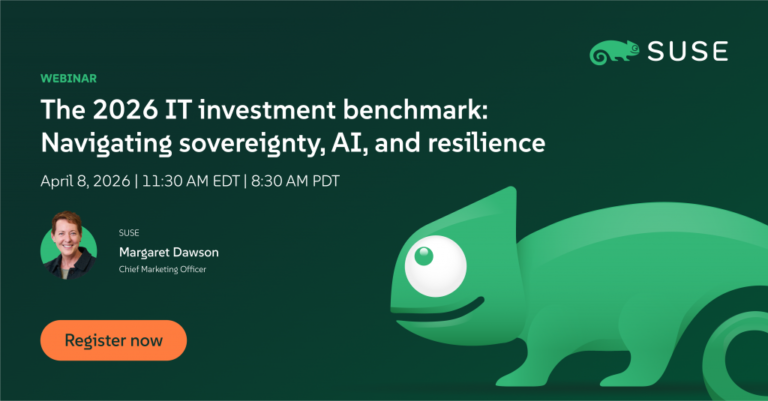 SUSE

WEBINAR

The 2026 IT investment benchmark: Navigating sovereignty, AI, and resilience

April 8, 2026 | 11:30 AM EDT | 8:30 AM PDT

SUSE
Margaret Dawson
Chief Marketing Officer

Register now